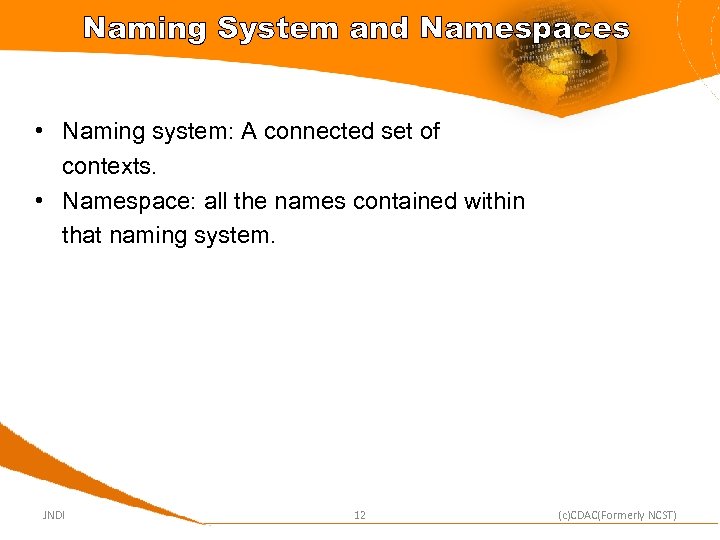 Naming System and Namespaces

• Naming system: A connected set of contexts.
• Namespace: all the names contained within that naming system.

JNDI

12

(c)CDAC(Formerly NCST)